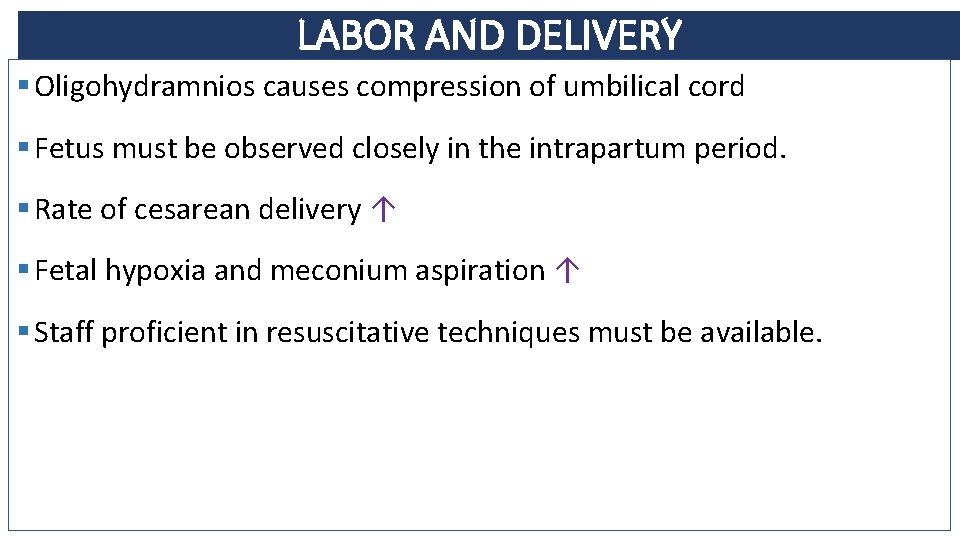 LABOR AND DELIVERY

▪ Oligohydramnios causes compression of umbilical cord

▪ Fetus must be observed closely in the intrapartum period.

▪ Rate of cesarean delivery ↑

▪ Fetal hypoxia and meconium aspiration ↑

▪ Staff proficient in resuscitative techniques must be available.